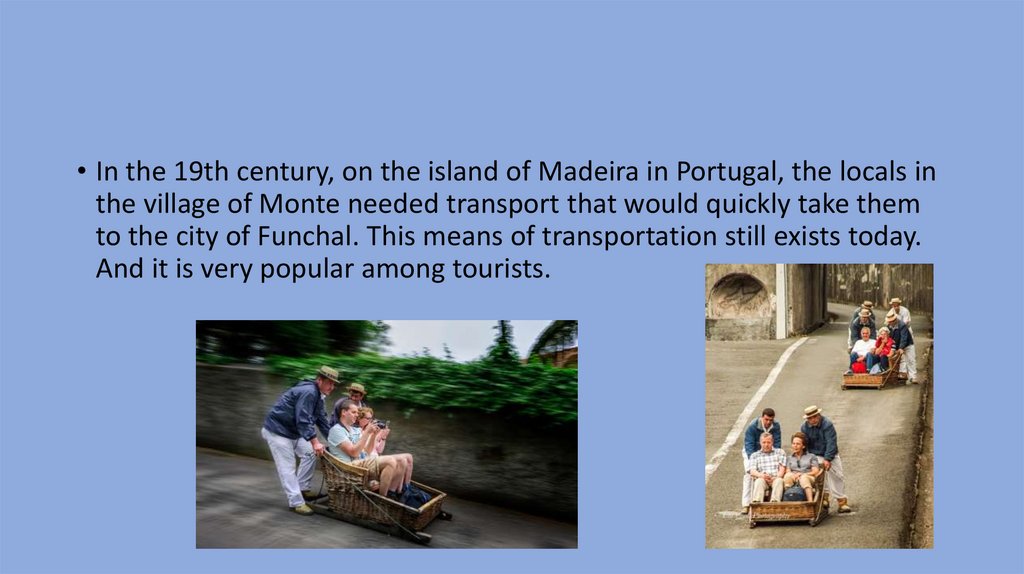 • In the 19th century, on the island of Madeira in Portugal, the locals in the village of Monte needed transport that would quickly take them to the city of Funchal. This means of transportation still exists today. And it is very popular among tourists.